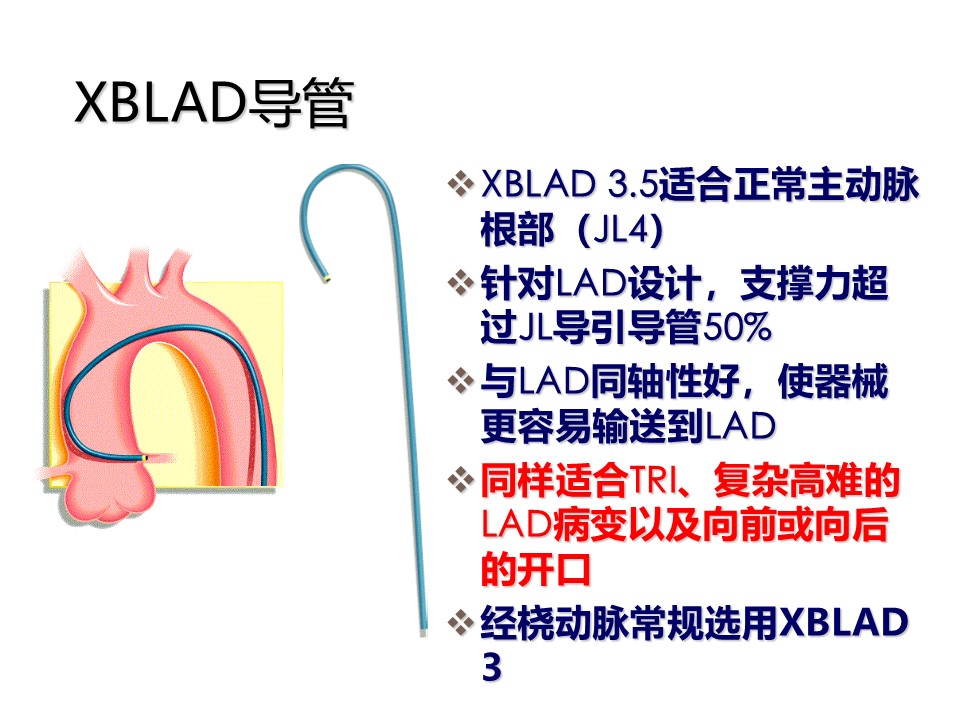 XBLAD导管

❖ XBLAD 3.5适合正常主动脉根部（JL4）

❖ 针对LAD设计，支撑力超过JL导引导管50%

❖ 与LAD同轴性好，使器械更容易输送到LAD

❖ 同样适合TRI、复杂高难的LAD病变以及向前或向后的开口

❖ 经桡动脉常规选用XBLAD 3